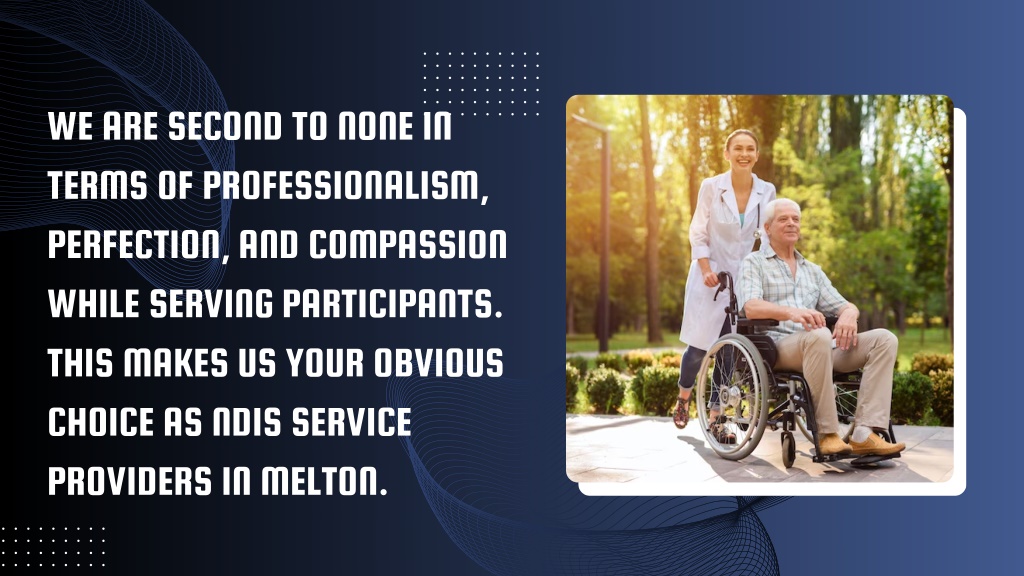 WE ARE SECOND TO NONE IN TERMS OF PROFESSIONALISM, PERFECTION, AND COMPASSION WHILE SERVING PARTICIPANTS. THIS MAKES US YOUR OBVIOUS CHOICE AS NDIS SERVICE PROVIDERS IN MELTON.